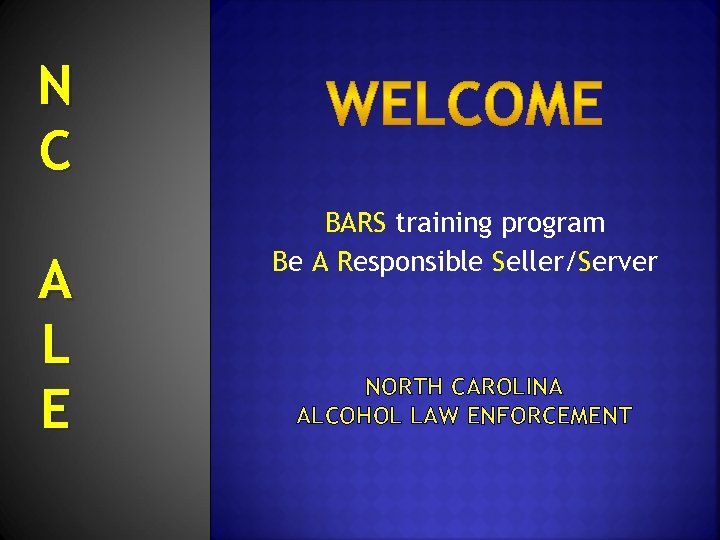 N
C

A
L
E

WELCOME

BARS training program
Be A Responsible Seller/Server

NORTH CAROLINA
ALCOHOL LAW ENFORCEMENT